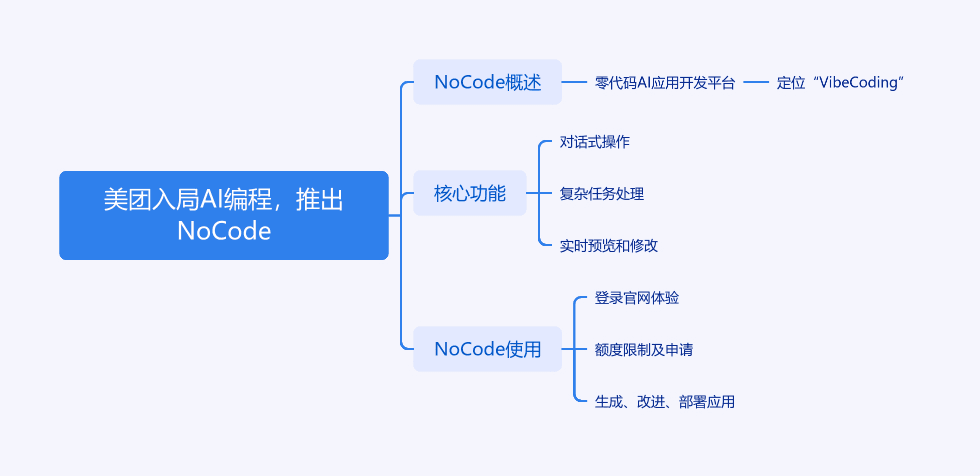 美团入局AI编程，推出NoCode

NoCode概述

零代码AI应用开发平台

定位“VibeCoding”

核心功能

对话式操作

复杂任务处理

实时预览和修改

NoCode使用

登录官网体验

额度限制及申请

生成、改进、部署应用